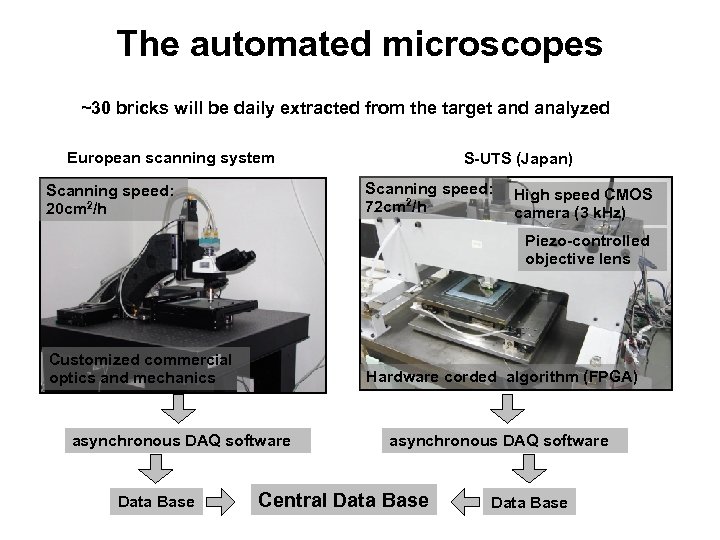 The automated microscopes

~30 bricks will be daily extracted from the target and analyzed

European scanning system

Scanning speed: $20cm^2/h$

Customized commercial optics and mechanics

asynchronous DAQ software

Data Base

S-UTS (Japan)

Scanning speed: $72cm^2/h$

High speed CMOS camera (3 kHz)

Piezo-controlled objective lens

Hardware corded algorithm (FPGA)

asynchronous DAQ software

Data Base

Central Data Base